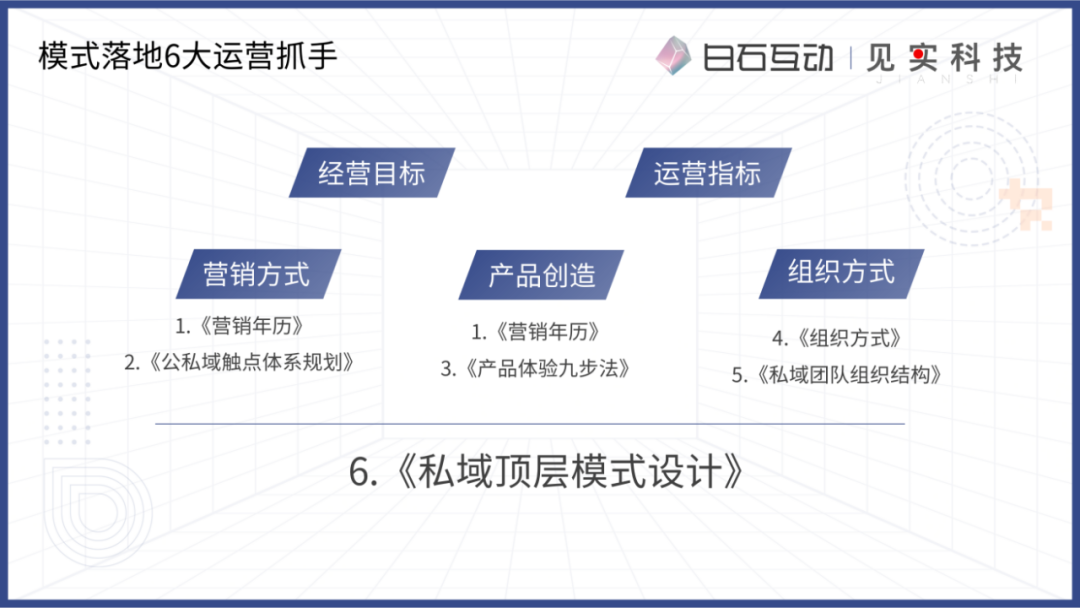 模式落地6大运营抓手

白石互动 | 见实科技 JIANSHI

经营目标

运营指标

营销方式

1.《营销年历》

2.《公私域触点体系规划》

产品创造

1.《营销年历》

3.《产品体验九步法》

组织方式

4.《组织方式》

5.《私域团队组织结构》

6.《私域顶层模式设计》